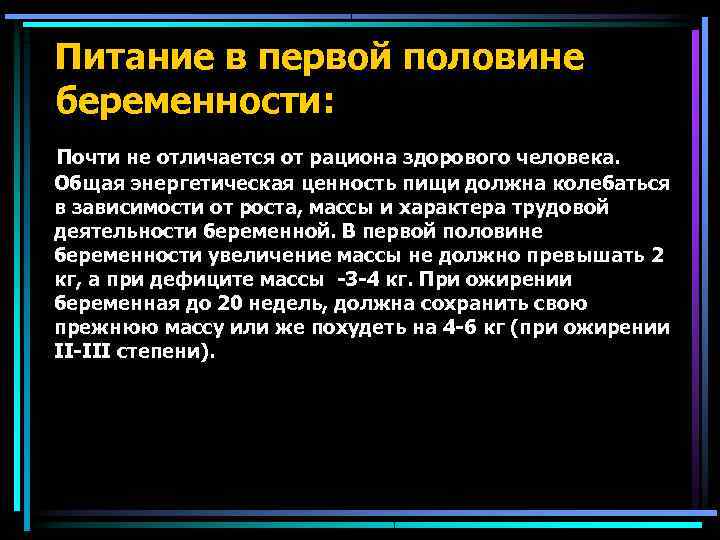 Питание в первой половине беременности:

Почти не отличается от рациона здорового человека. Общая энергетическая ценность пищи должна колебаться в зависимости от роста, массы и характера трудовой деятельности беременной. В первой половине беременности увеличение массы не должно превышать 2 кг, а при дефиците массы -3-4 кг. При ожирении беременная до 20 недель, должна сохранить свою прежнюю массу или же похудеть на 4-6 кг (при ожирении II-III степени).